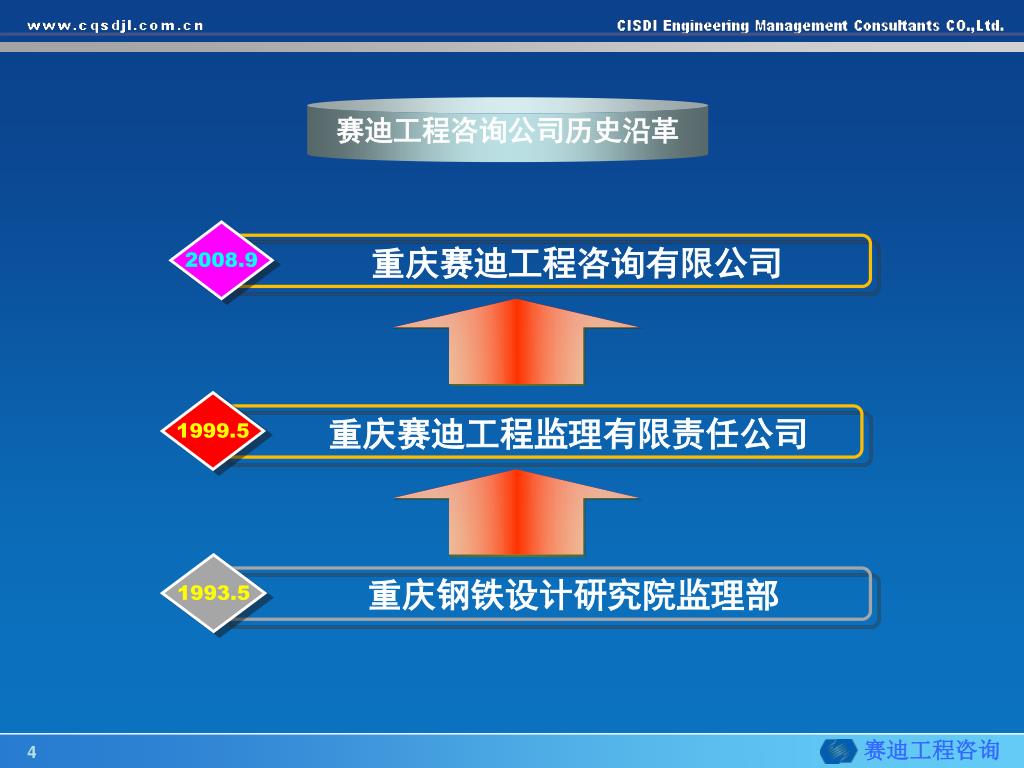 www.cqsdjl.com.cn

CISDI Engineering Management Consultants CO.,Ltd.

赛迪工程咨询公司历史沿革

2008.9

重庆赛迪工程咨询有限公司

1999.5

重庆赛迪工程监理有限责任公司

1993.5

重庆钢铁设计研究院监理部

4

赛迪工程咨询